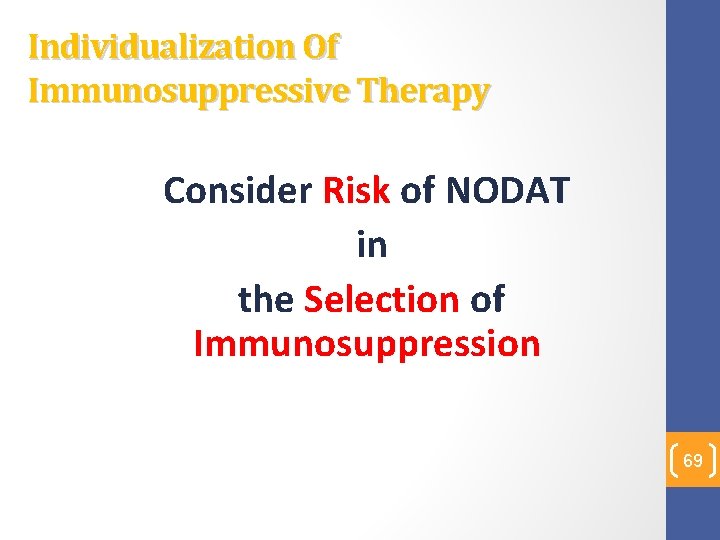 Individualization Of Immunosuppressive Therapy

Consider Risk of NODAT
in
the Selection of Immunosuppression

69